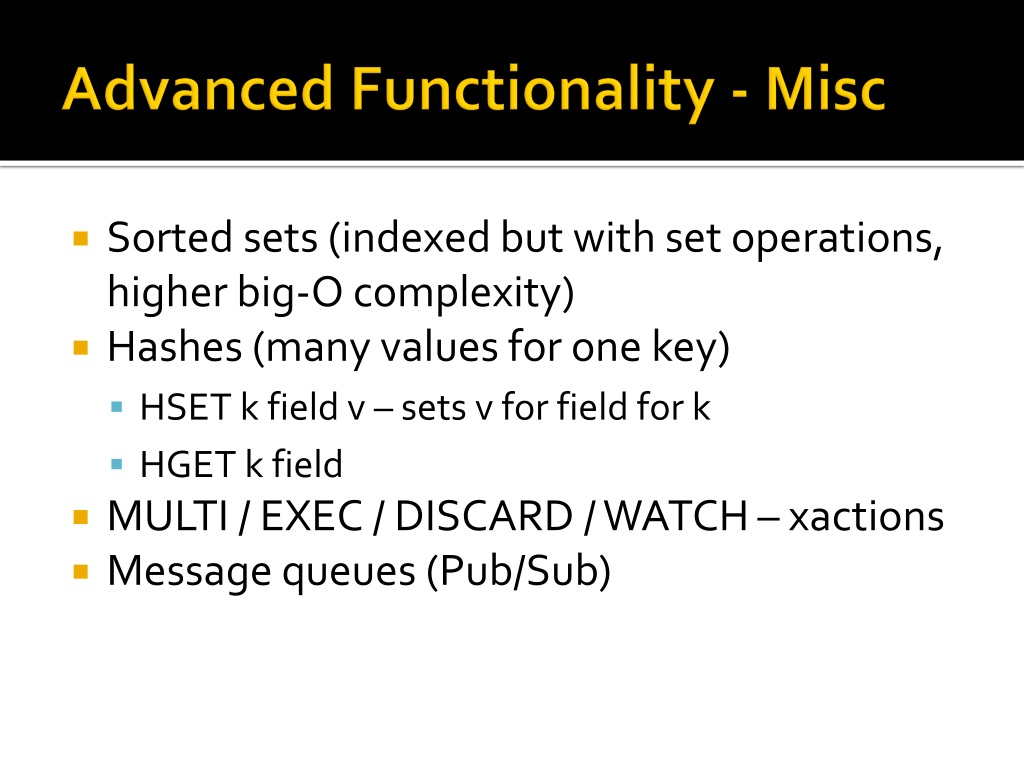 Advanced Functionality - Misc

Sorted sets (indexed but with set operations, higher big-O complexity)
Hashes (many values for one key)
HSET k field v – sets v for field for k
HGET k field
MULTI / EXEC / DISCARD / WATCH – xactions
Message queues (Pub/Sub)